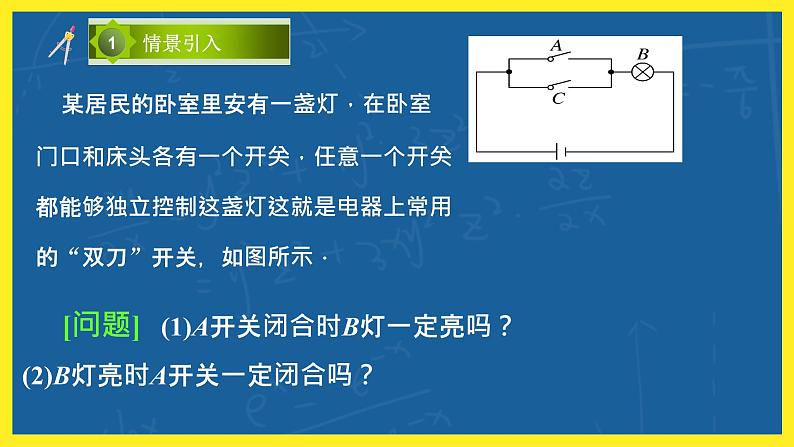 1 情景引入

A

B

C

某居民的卧室里安有一盏灯，在卧室门口和床头各有一个开关，任意一个开关都能够独立控制这盏灯这就是电器上常用的“双刀”开关，如图所示．

[问题] (1)$A$开关闭合时$B$灯一定亮吗？
(2)$B$灯亮时$A$开关一定闭合吗？